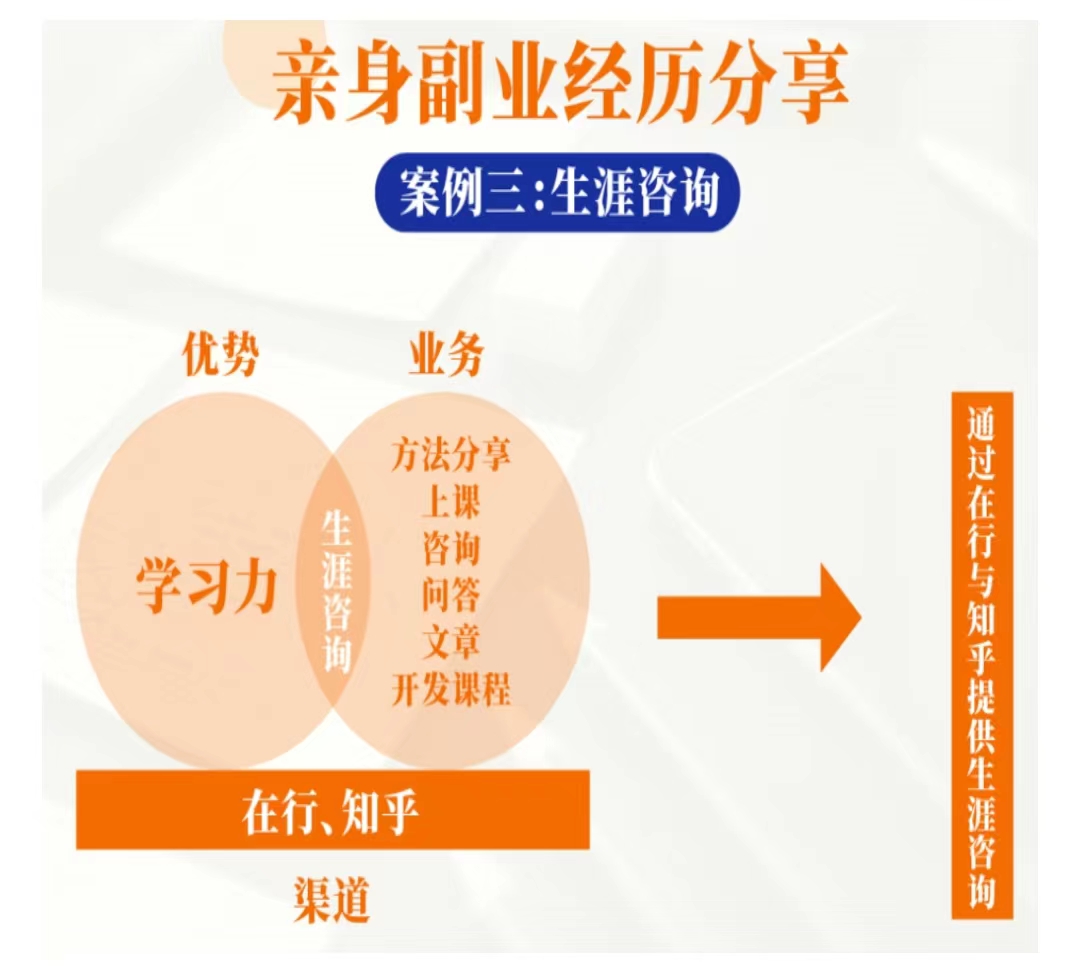 亲身副业经历分享

案例三:生涯咨询

优势

业务

学习力

生涯咨询

方法分享
上课
咨询
问答
文章
开发课程

在行、知乎

渠道

通过在行与知乎提供生涯咨询